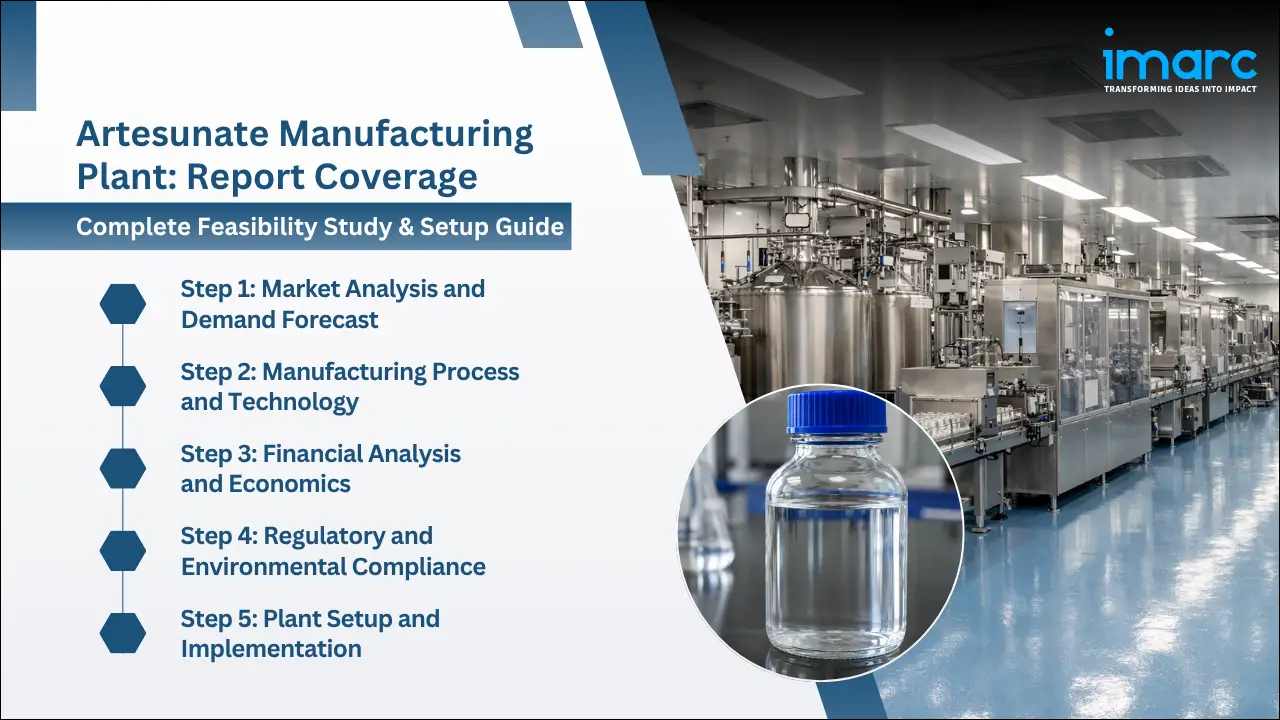 imarc
TRANSFORMING IDEAS INTO IMPACT

Artesunate Manufacturing Plant: Report Coverage

Complete Feasibility Study & Setup Guide

Step 1: Market Analysis and Demand Forecast

Step 2: Manufacturing Process and Technology

Step 3: Financial Analysis and Economics

Step 4: Regulatory and Environmental Compliance

Step 5: Plant Setup and Implementation